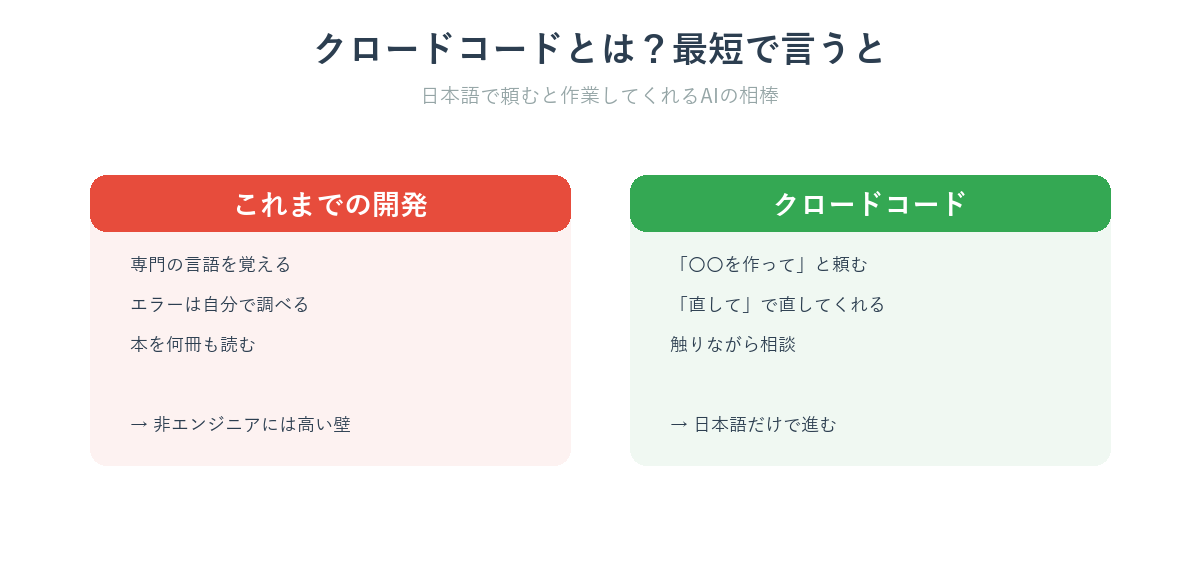 クロードコードとは？最短で言うと

日本語で頼むと作業してくれるAIの相棒

これまでの開発

専門の言語を覚える

エラーは自分で調べる

本を何冊も読む

→ 非エンジニアには高い壁

クロードコード

「〇〇を作って」と頼む

「直して」で直してくれる

触りながら相談

→ 日本語だけで進む